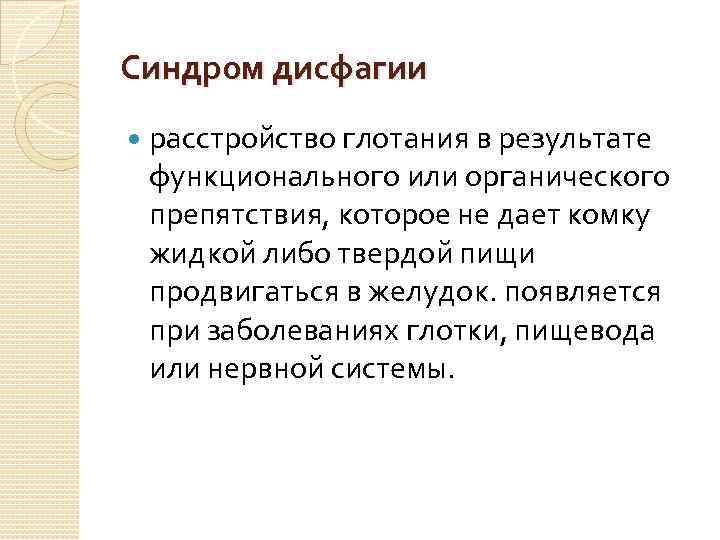 Синдром дисфагии

расстройство глотания в результате функционального или органического препятствия, которое не дает комку жидкой либо твердой пищи продвигаться в желудок. появляется при заболеваниях глотки, пищевода или нервной системы.